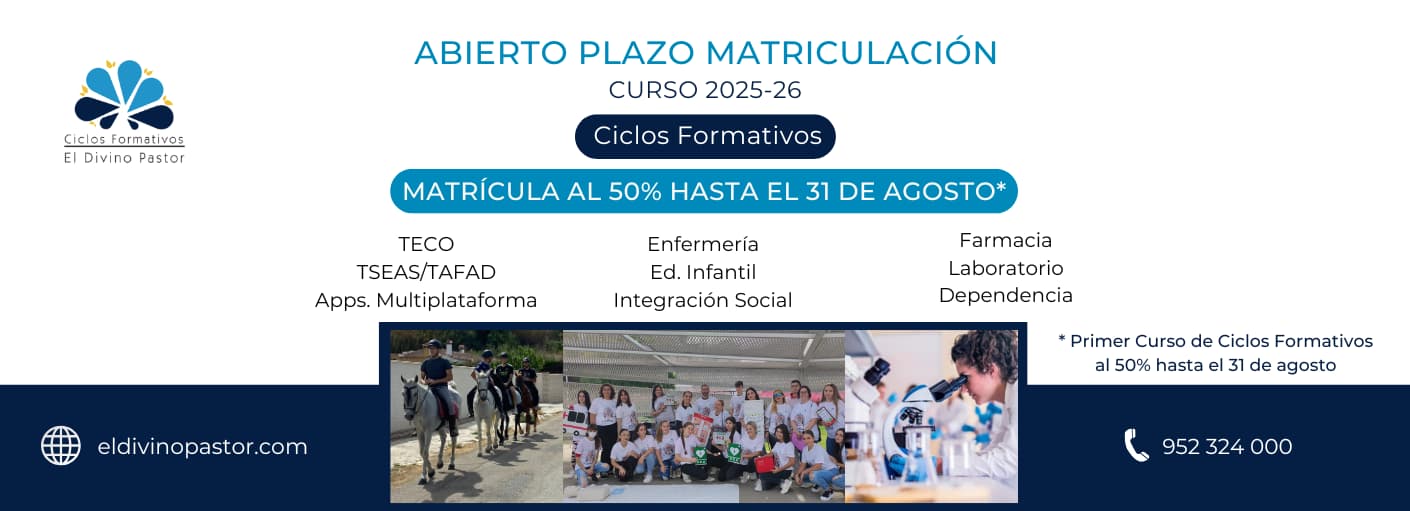 Ciclos Formativos
El Divino Pastor

ABIERTO PLAZO MATRICULACIÓN
CURSO 2025-26

Ciclos Formativos

MATRÍCULA AL 50% HASTA EL 31 DE AGOSTO*

TECO
TSEAS/TAFAD
Apps. Multiplataforma

Enfermería
Ed. Infantil
Integración Social

Farmacia
Laboratorio
Dependencia

* Primer Curso de Ciclos Formativos al 50% hasta el 31 de agosto

eldivinopastor.com

952 324 000